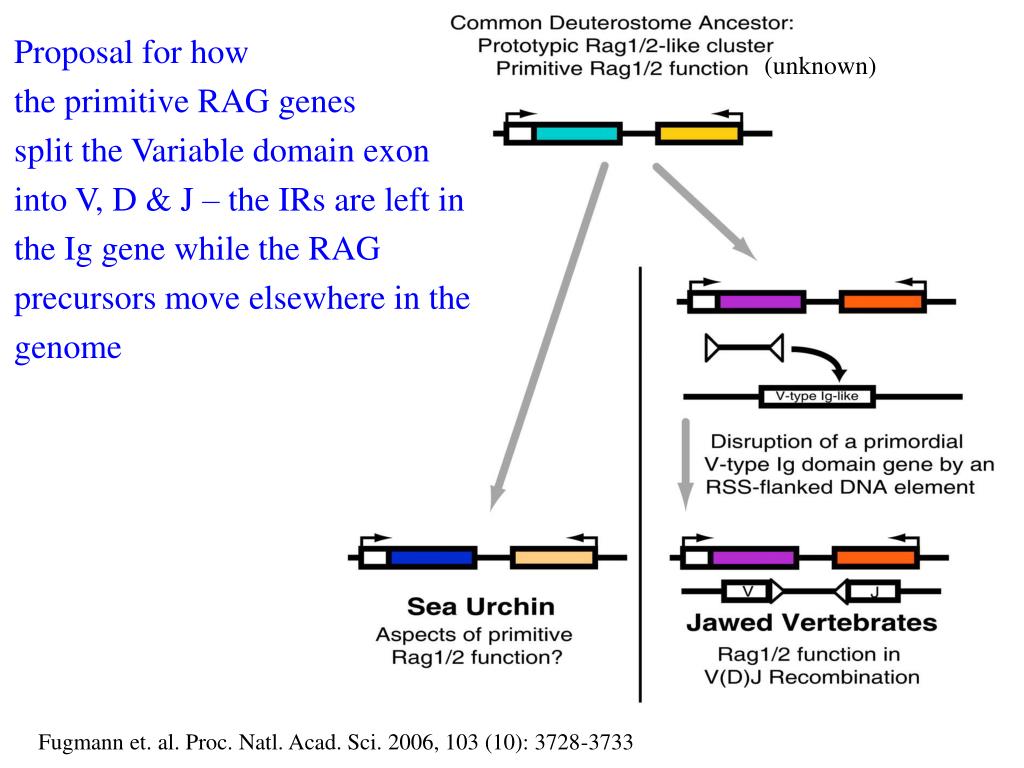 Proposal for how the primitive RAG genes split the Variable domain exon into V, D & J – the IRs are left in the Ig gene while the RAG precursors move elsewhere in the genome

Common Deuterostome Ancestor:
Prototypic Rag1/2-like cluster
Primitive Rag1/2 function (unknown)

V-type Ig-like

Disruption of a primordial V-type Ig domain gene by an RSS-flanked DNA element

Sea Urchin
Aspects of primitive Rag1/2 function?

V

J

Jawed Vertebrates
Rag1/2 function in V(D)J Recombination

Fugmann et. al. Proc. Natl. Acad. Sci. 2006, 103 (10): 3728-3733